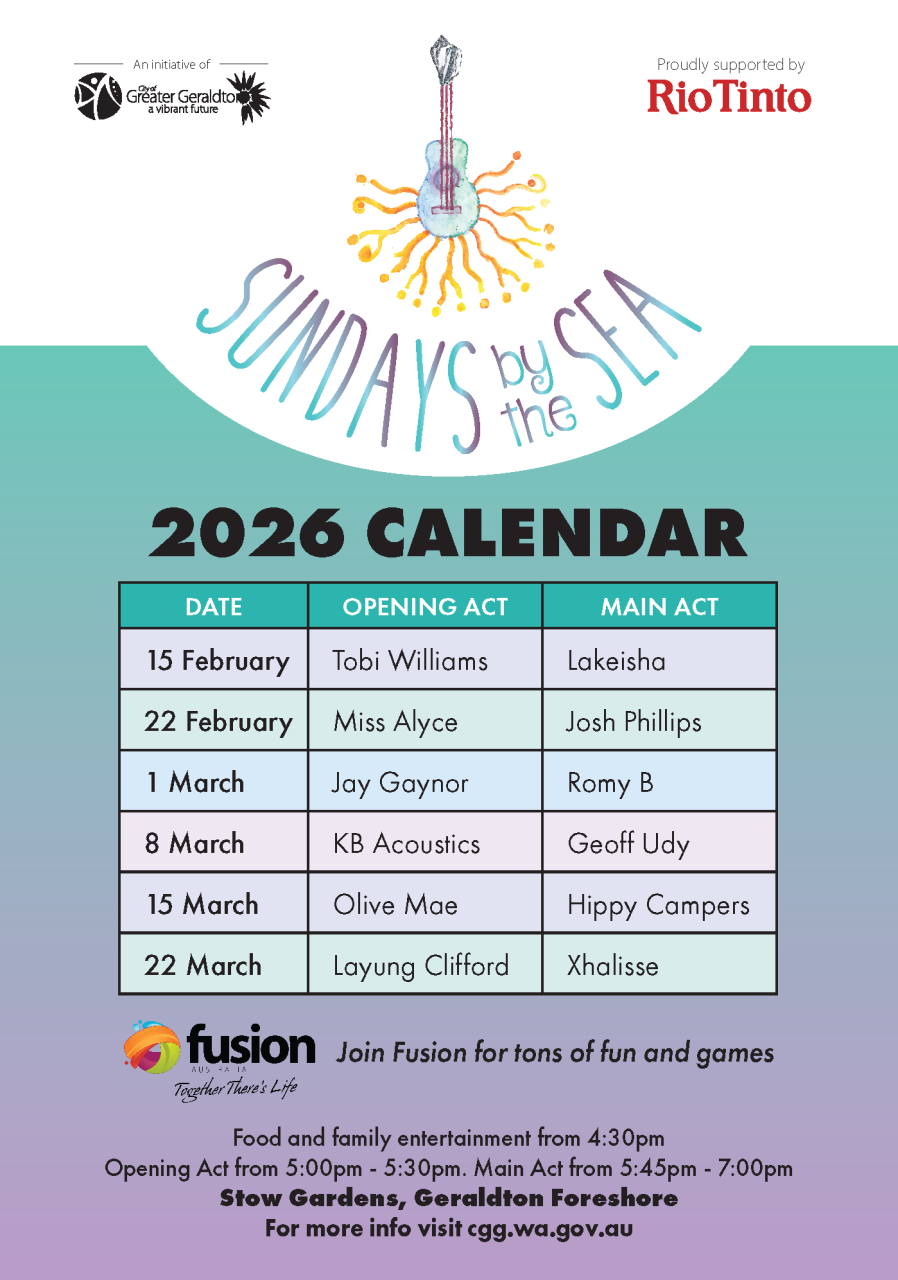 An initiative of
City of Greater Geraldton a vibrant future

Proudly supported by
RioTinto

SUNDAYS by the SEA

2026 CALENDAR

| DATE | OPENING ACT | MAIN ACT |
|---|---|---|
| 15 February | Tobi Williams | Lakeisha |
| 22 February | Miss Alyce | Josh Phillips |
| 1 March | Jay Gaynor | Romy B |
| 8 March | KB Acoustics | Geoff Udy |
| 15 March | Olive Mae | Hippy Campers |
| 22 March | Layung Clifford | Xhalisse |

fusion AUSTRALIA Together There's Life
Join Fusion for tons of fun and games

Food and family entertainment from 4:30pm
Opening Act from 5:00pm - 5:30pm. Main Act from 5:45pm - 7:00pm
Stow Gardens, Geraldton Foreshore
For more info visit cgg.wa.gov.au